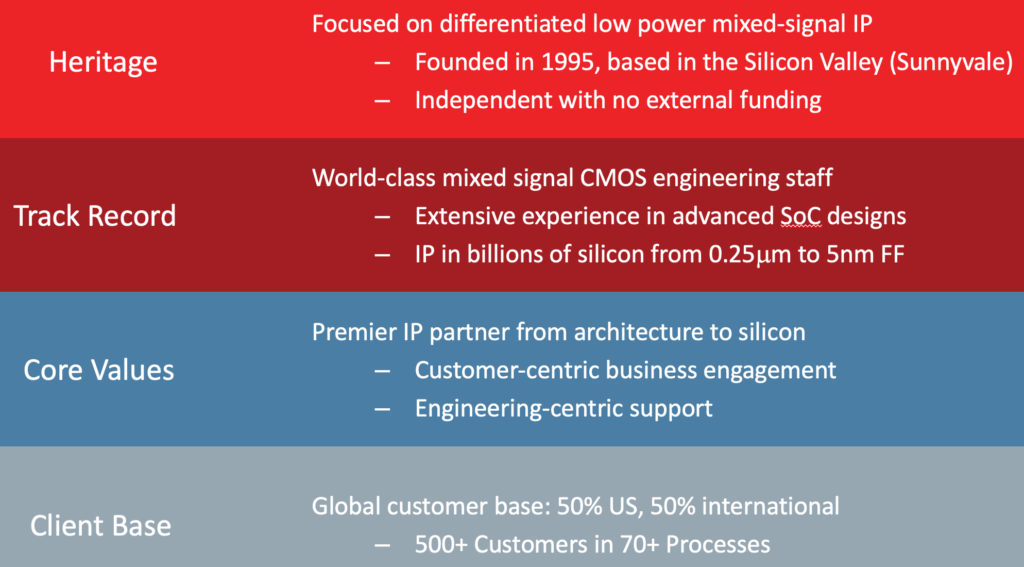 Heritage

Focused on differentiated low power mixed-signal IP
– Founded in 1995, based in the Silicon Valley (Sunnyvale)
– Independent with no external funding

Track Record

World-class mixed signal CMOS engineering staff
– Extensive experience in advanced SoC designs
– IP in billions of silicon from 0.25μm to 5nm FF

Core Values

Premier IP partner from architecture to silicon
– Customer-centric business engagement
– Engineering-centric support

Client Base

Global customer base: 50% US, 50% international
– 500+ Customers in 70+ Processes